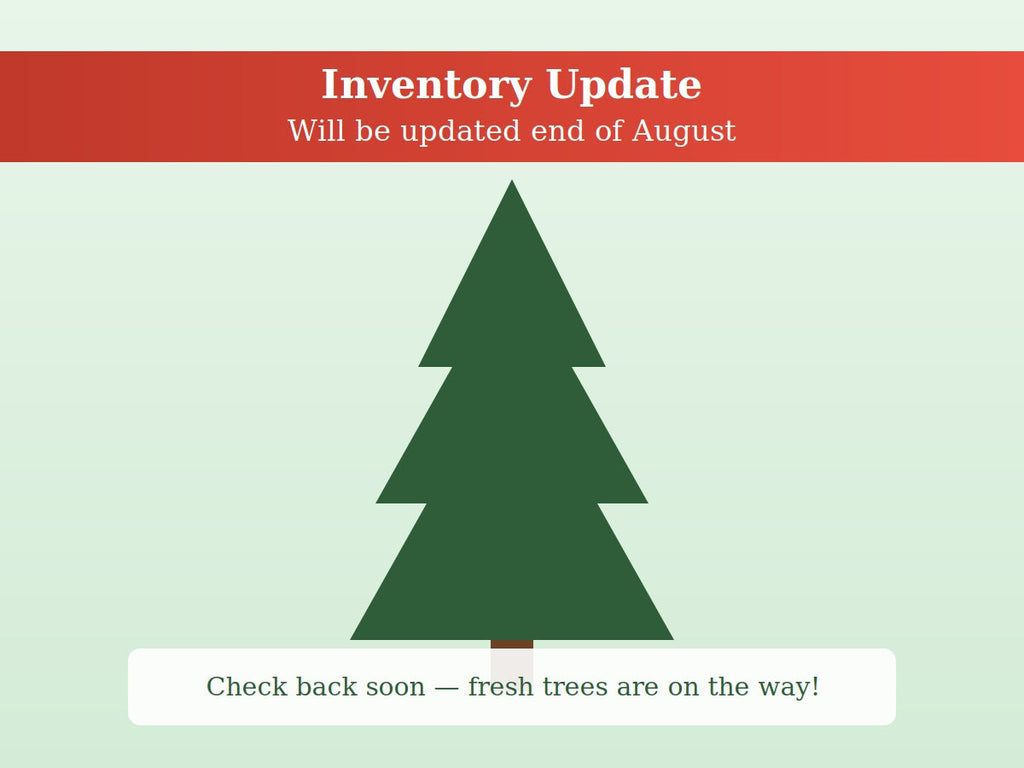 Inventory Update
Will be updated end of August

Check back soon — fresh trees are on the way!